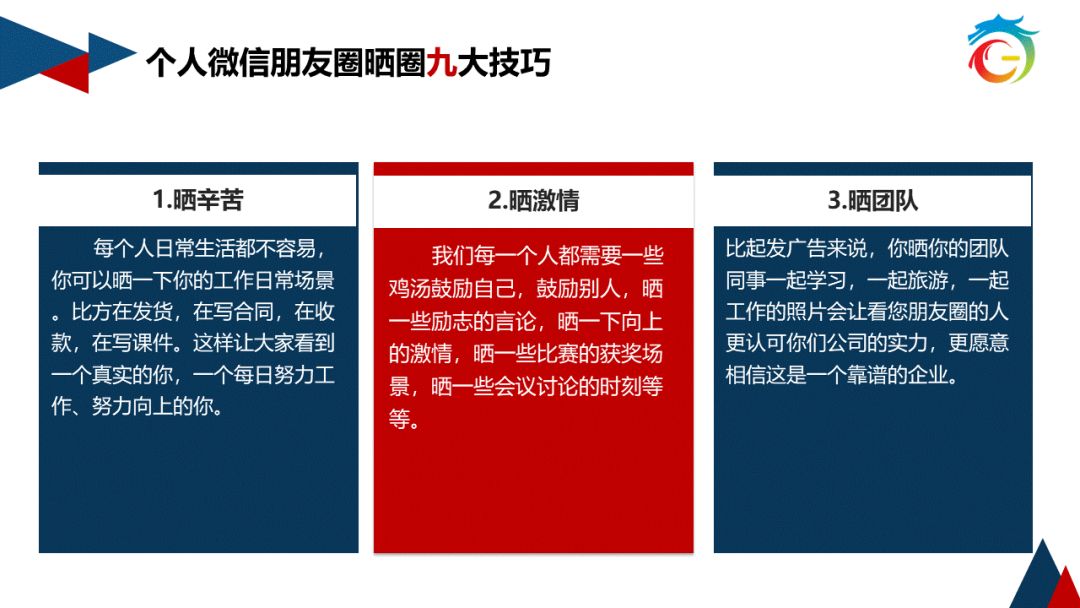 个人微信朋友圈晒圈九大技巧

1.晒辛苦

每个人日常生活都不容易，你可以晒一下你的工作日常场景。比方在发货，在写合同，在收款，在写课件。这样让大家看到一个真实的你，一个每日努力工作、努力向上的你。

2.晒激情

我们每一个人都需要一些鸡汤鼓励自己，鼓励别人，晒一些励志的言论，晒一下向上的激情，晒一些比赛的获奖场景，晒一些会议讨论的时刻等等。

3.晒团队

比起发广告来说，你晒你的团队同事一起学习，一起旅游，一起工作的照片会让看您朋友圈的人更认可你们公司的实力，更愿意相信这是一个靠谱的企业。